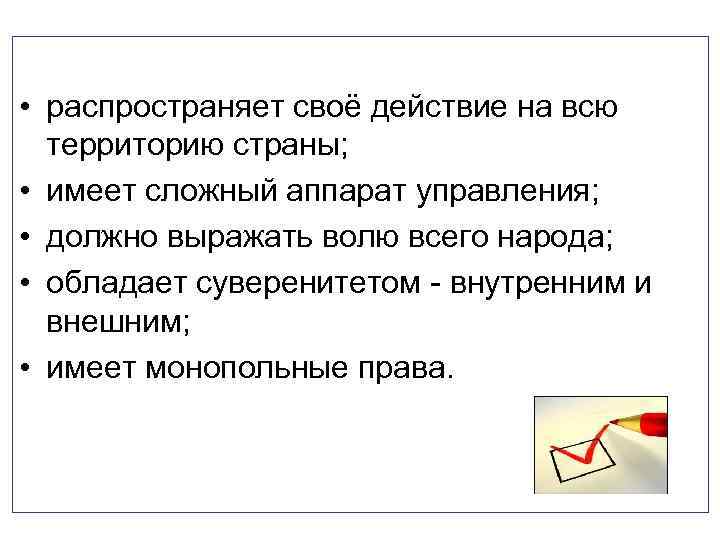 • распространяет своё действие на всю территорию страны;
• имеет сложный аппарат управления;
• должно выражать волю всего народа;
• обладает суверенитетом - внутренним и внешним;
• имеет монопольные права.